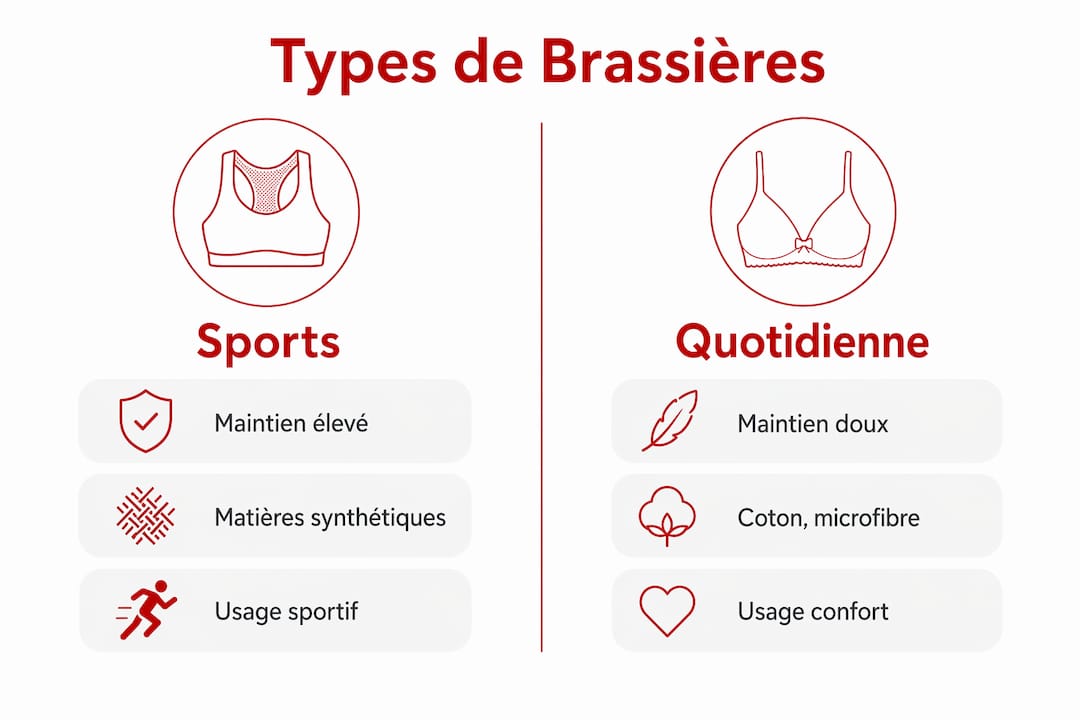 Types de Brassières

Sports

Maintien élevé

Matières synthétiques

Usage sportif

Quotidienne

Maintien doux

Coton, microfibre

Usage confort